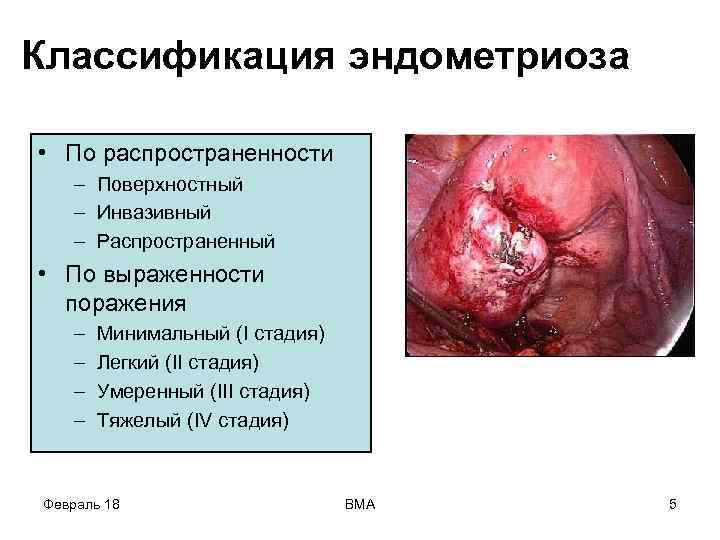 Классификация эндометриоза

• По распространенности
– Поверхностный
– Инвазивный
– Распространенный
• По выраженности поражения
– Минимальный (I стадия)
– Легкий (II стадия)
– Умеренный (III стадия)
– Тяжелый (IV стадия)

Февраль 18

ВМА

5